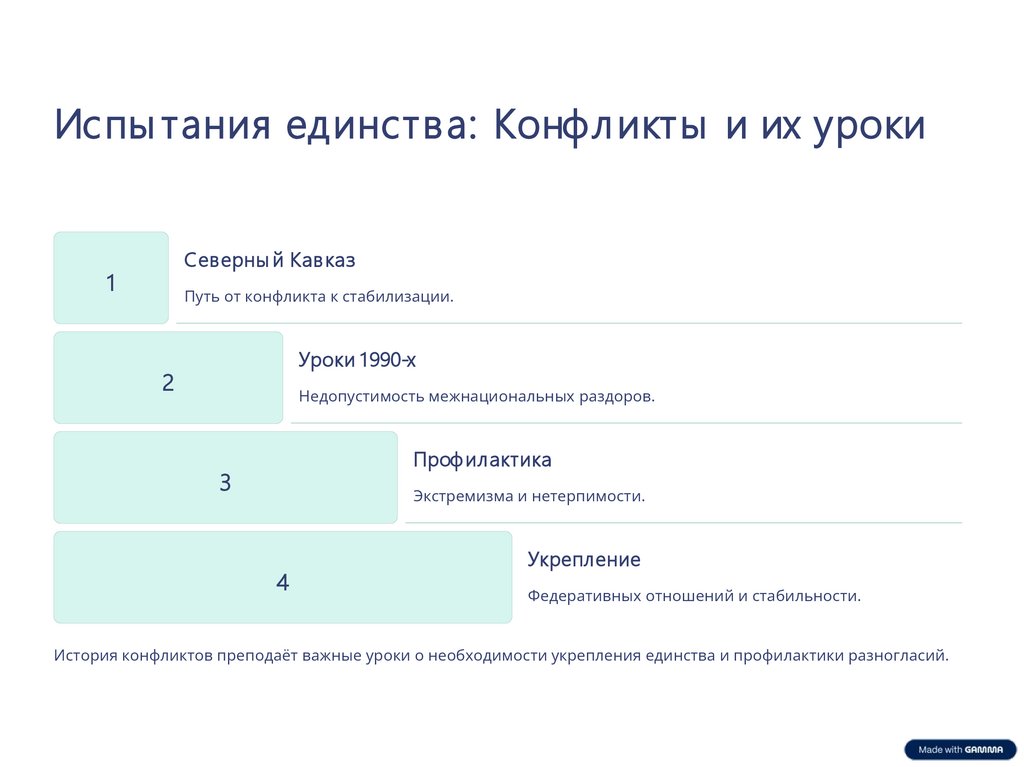 Испытания единства: Конфликты и их уроки

1

Северный Кавказ

Путь от конфликта к стабилизации.

2

Уроки 1990-х

Недопустимость межнациональных раздоров.

3

Профилактика

Экстремизма и нетерпимости.

4

Укрепление

Федеративных отношений и стабильности.

История конфликтов преподаёт важные уроки о необходимости укрепления единства и профилактики разногласий.

Made with GAMMA